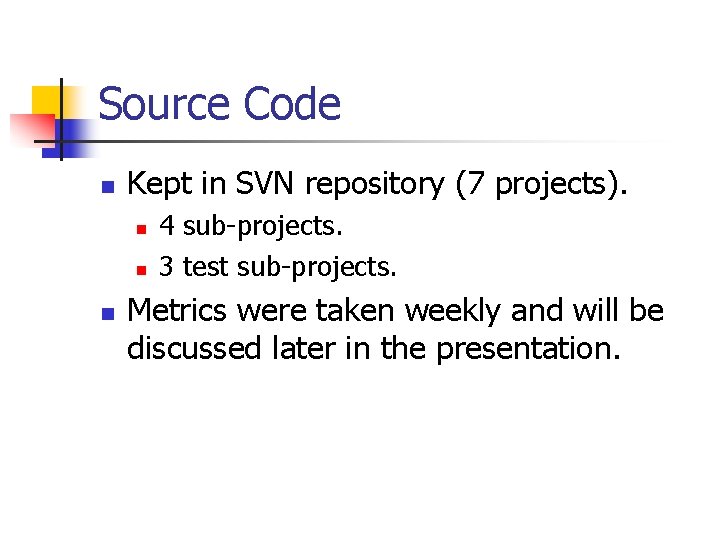 Source Code

- Kept in SVN repository (7 projects).
  - 4 sub-projects.
  - 3 test sub-projects.
- Metrics were taken weekly and will be discussed later in the presentation.